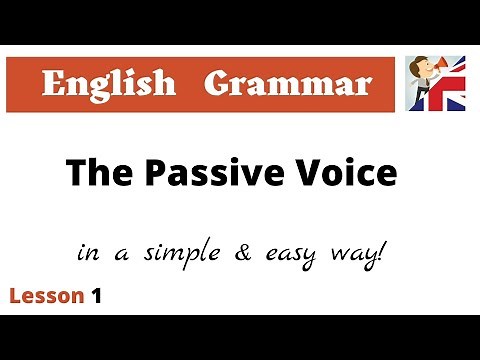 English Grammar

The Passive Voice

in a simple & easy way!

Lesson 1